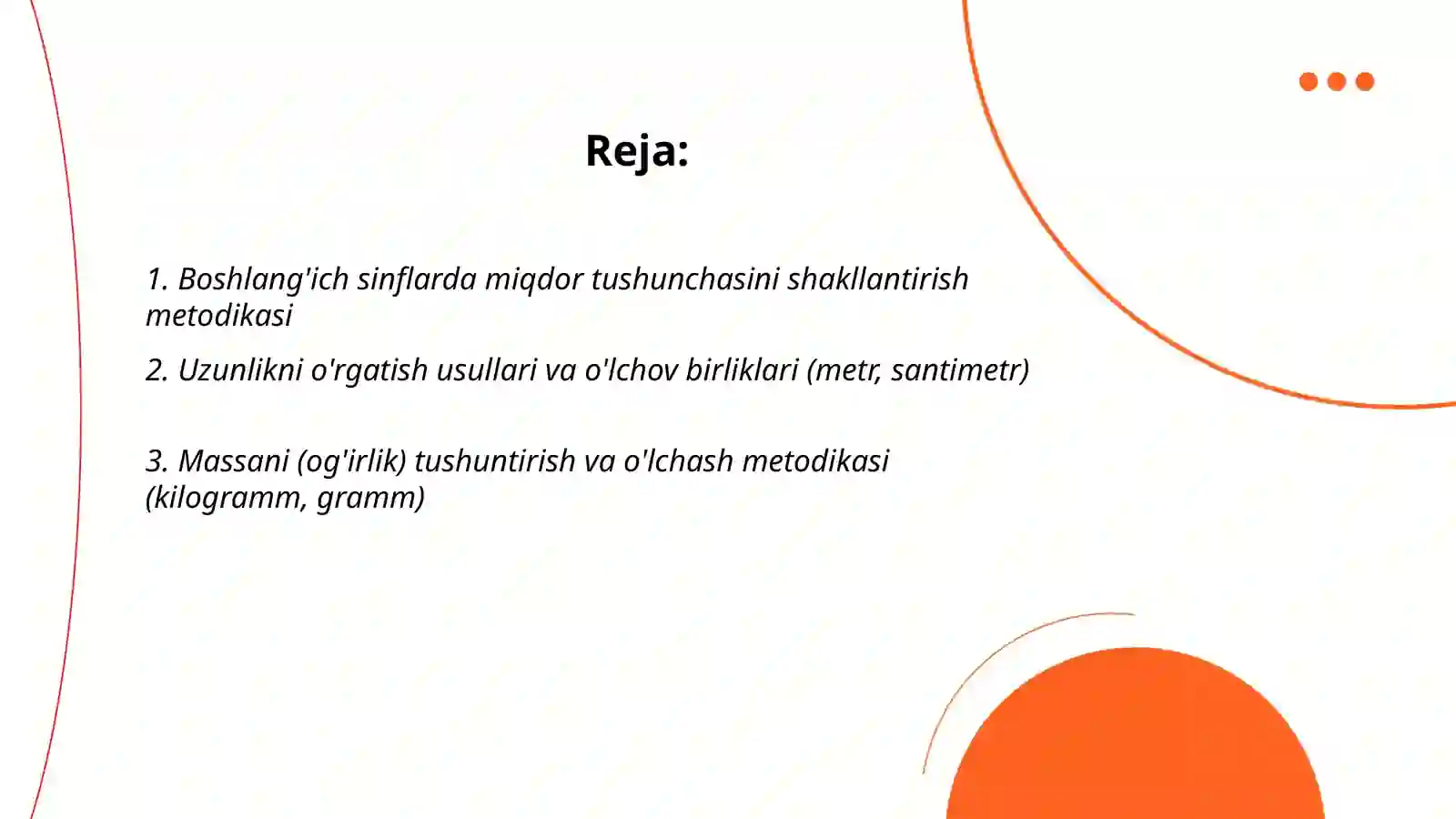 Reja:

1. Boshlang'ich sinflarda miqdor tushunchasini shakllantirish metodikasi

2. Uzunlikni o'rgatish usullari va o'lchov birliklari (metr, santimetr)

3. Massani (og'irlik) tushuntirish va o'lchash metodikasi (kilogramm, gramm)